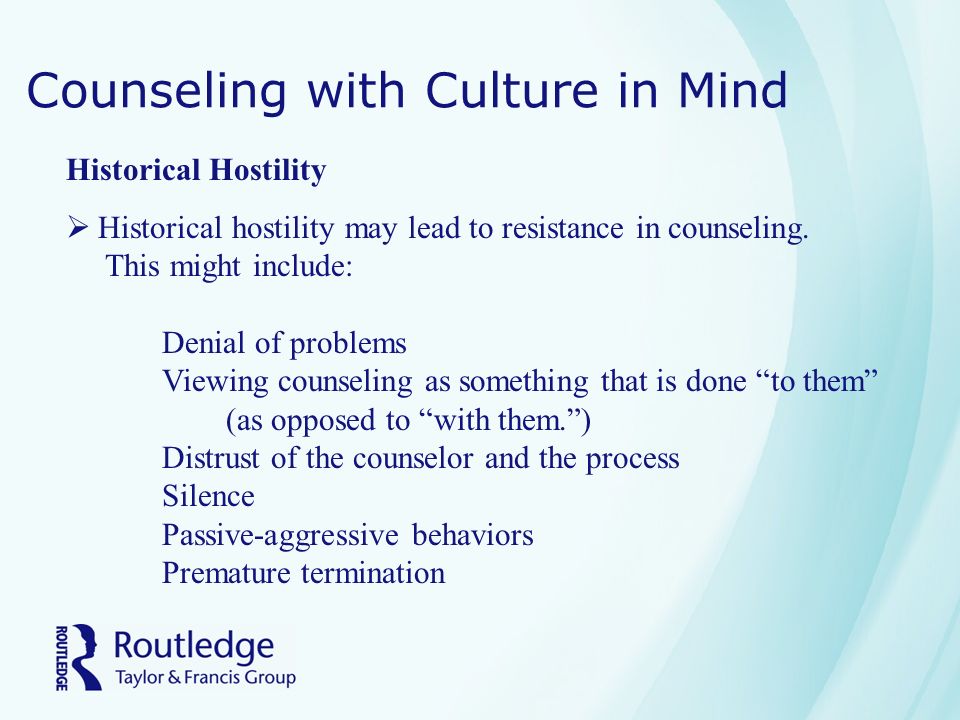 Counseling with Culture in Mind

Historical Hostility

➢ Historical hostility may lead to resistance in counseling. This might include:

Denial of problems
Viewing counseling as something that is done “to them” (as opposed to “with them.”)
Distrust of the counselor and the process
Silence
Passive-aggressive behaviors
Premature termination

ROUTLEDGE
Routledge
Taylor & Francis Group